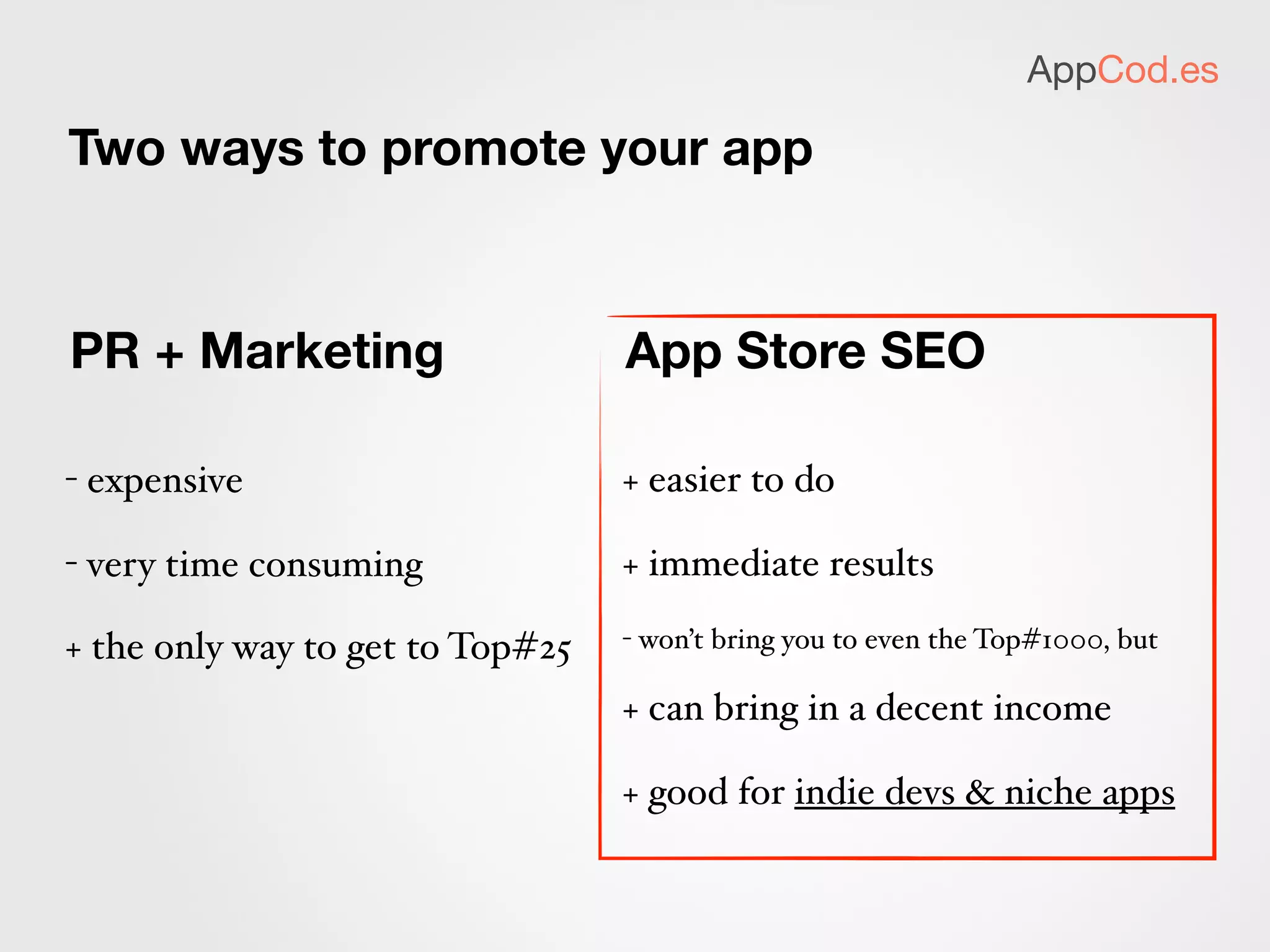 AppCod.es

Two ways to promote your app

PR + Marketing

- expensive

- very time consuming

+ the only way to get to Top#25

App Store SEO

+ easier to do

+ immediate results

- won't bring you to even the Top#1000, but

+ can bring in a decent income

+ good for indie devs & niche apps